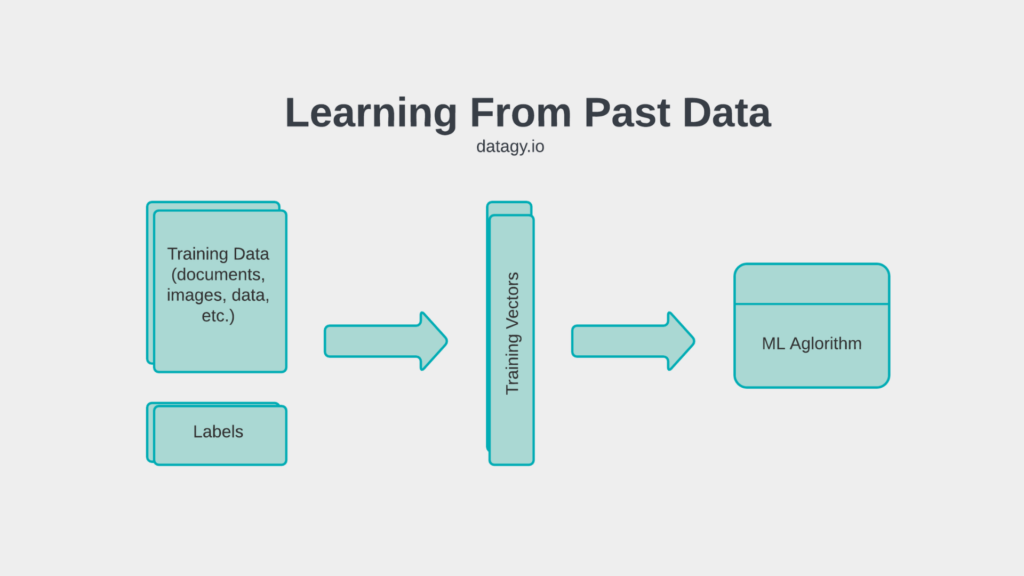 Learning From Past Data

datagy.io

Training Data (documents, images, data, etc.)

Labels

Training Vectors

ML Aglorithm